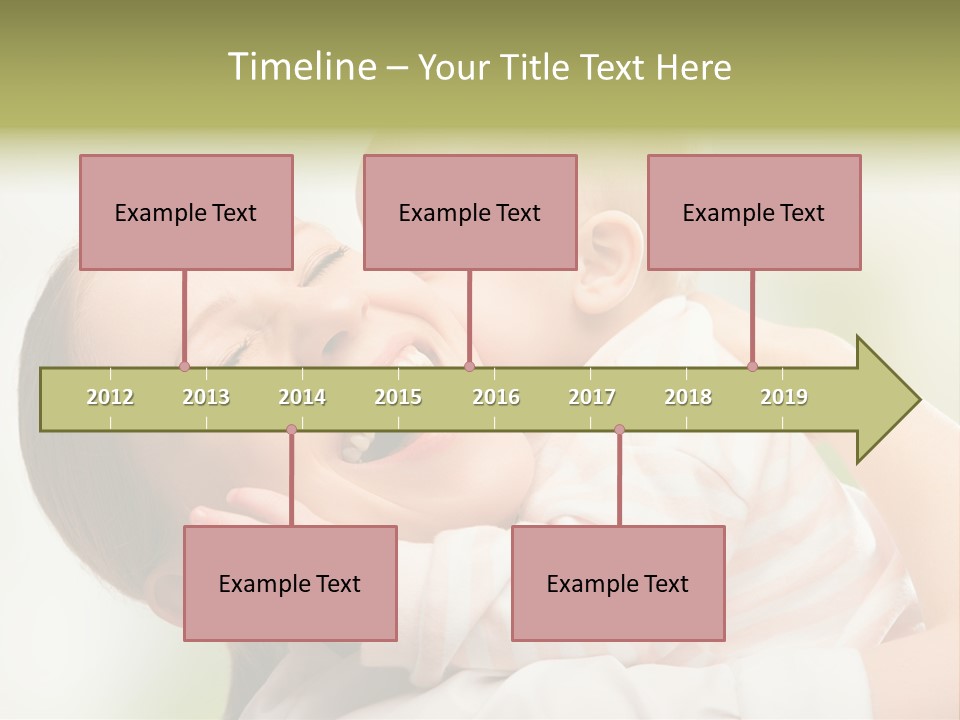 Timeline – Your Title Text Here

Example Text

Example Text

Example Text

2012 2013 2014 2015 2016 2017 2018 2019

Example Text

Example Text